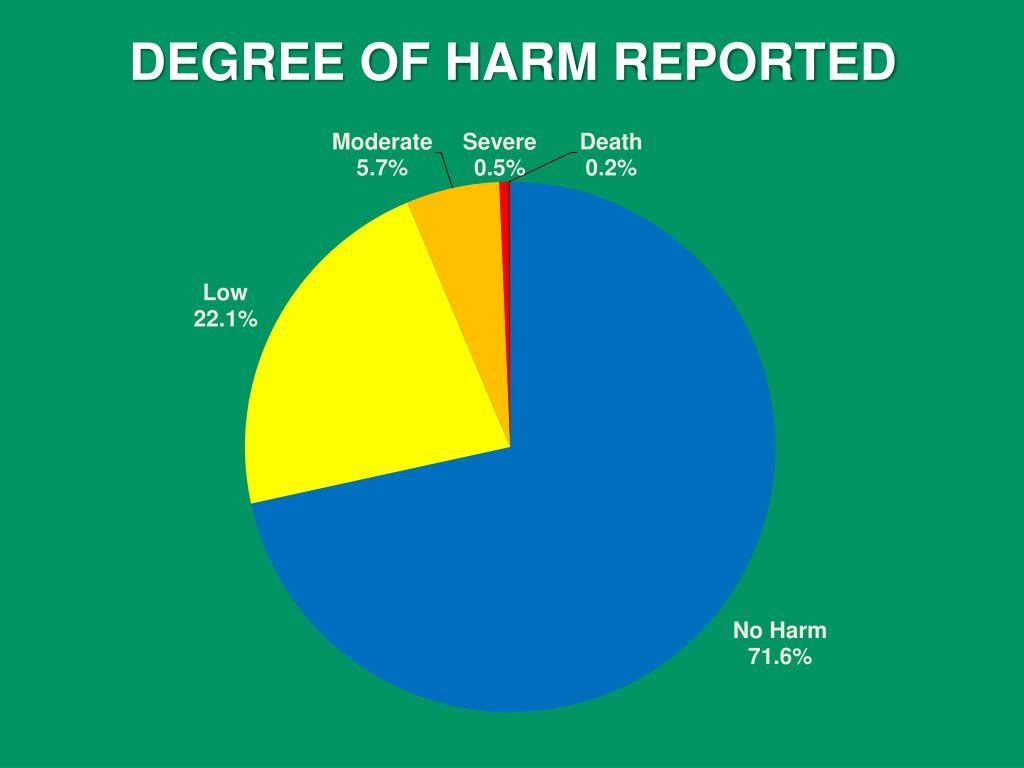 DEGREE OF HARM REPORTED

Moderate
5.7%

Severe
0.5%

Death
0.2%

Low
22.1%

No Harm
71.6%